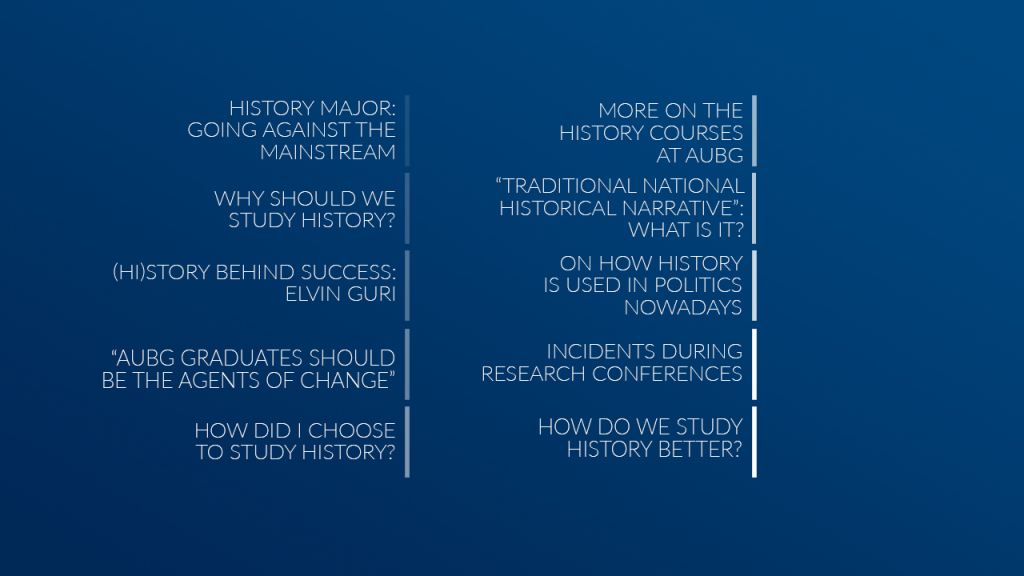 HISTORY MAJOR: GOING AGAINST THE MAINSTREAM

WHY SHOULD WE STUDY HISTORY?

(HI)STORY BEHIND SUCCESS: ELVIN GURI

“AUBG GRADUATES SHOULD BE THE AGENTS OF CHANGE”

HOW DID I CHOOSE TO STUDY HISTORY?

MORE ON THE HISTORY COURSES AT AUBG

“TRADITIONAL NATIONAL HISTORICAL NARRATIVE”: WHAT IS IT?

ON HOW HISTORY IS USED IN POLITICS NOWADAYS

INCIDENTS DURING RESEARCH CONFERENCES

HOW DO WE STUDY HISTORY BETTER?